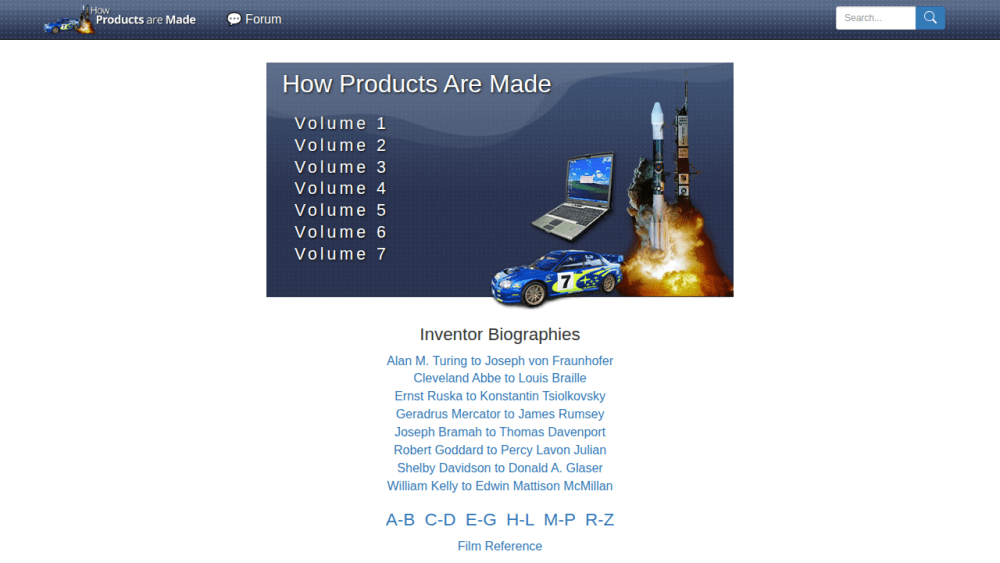 How Products are Made

Forum

Search...

How Products Are Made

Volume 1
Volume 2
Volume 3
Volume 4
Volume 5
Volume 6
Volume 7

7

Inventor Biographies

Alan M. Turing to Joseph von Fraunhofer
Cleveland Abbe to Louis Braille
Ernst Ruska to Konstantin Tsiolkovsky
Geradrus Mercator to James Rumsey
Joseph Bramah to Thomas Davenport
Robert Goddard to Percy Lavon Julian
Shelby Davidson to Donald A. Glaser
William Kelly to Edwin Mattison McMillan

A-B C-D E-G H-L M-P R-Z

Film Reference